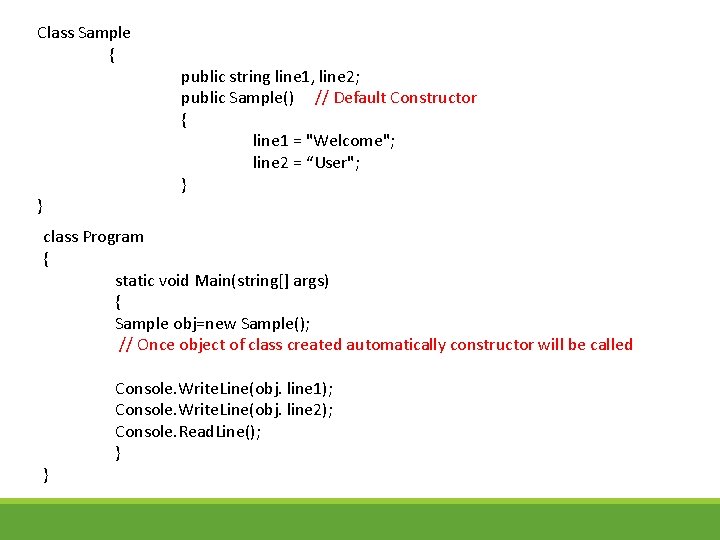 Class Sample
{
public string line1, line2;
public Sample() // Default Constructor
{
line1 = "Welcome";
line2 = “User";
}
}

class Program
{
static void Main(string[] args)
{
Sample obj=new Sample();
// Once object of class created automatically constructor will be called

Console.WriteLine(obj. line1);
Console.WriteLine(obj. line2);
Console.ReadLine();
}
}